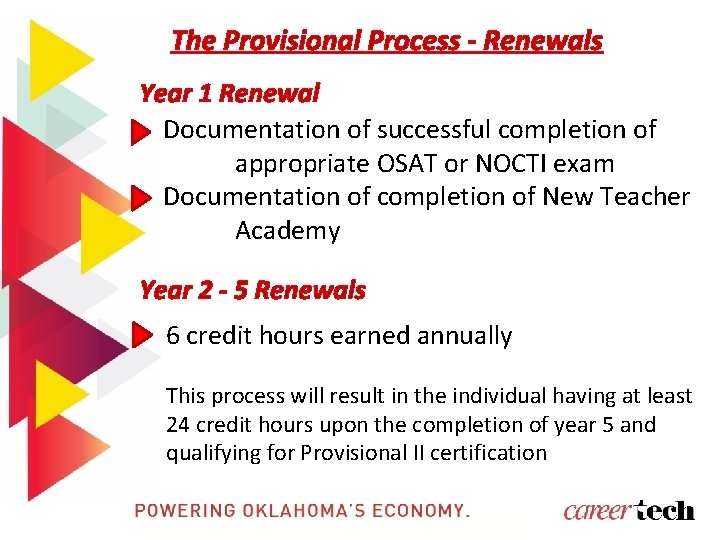 The Provisional Process - Renewals

Year 1 Renewal

Documentation of successful completion of appropriate OSAT or NOCTI exam

Documentation of completion of New Teacher Academy

Year 2 - 5 Renewals

6 credit hours earned annually

This process will result in the individual having at least 24 credit hours upon the completion of year 5 and qualifying for Provisional II certification

POWERING OKLAHOMA'S ECONOMY.

careertech